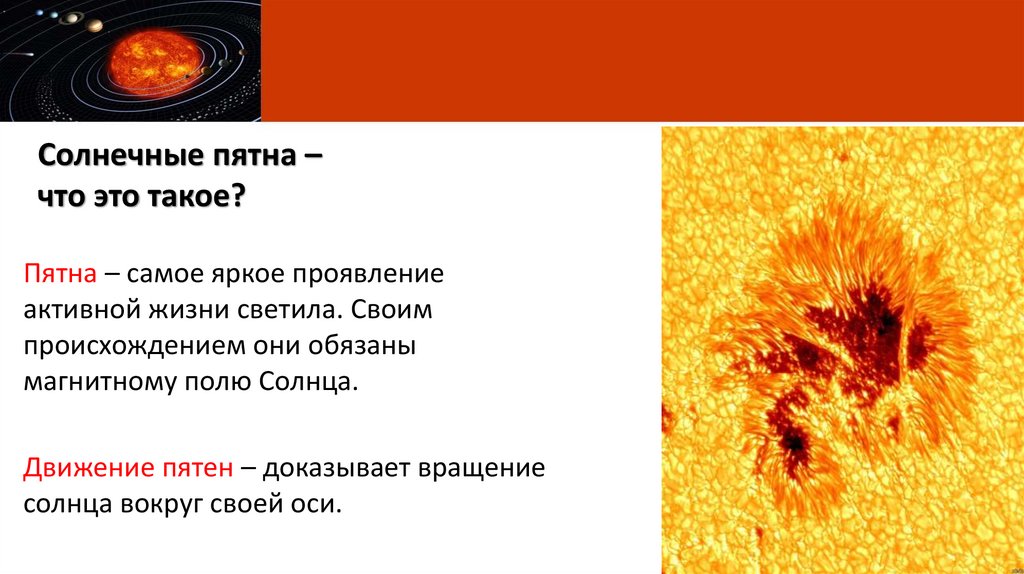 Солнечные пятна –
что это такое?

Пятна – самое яркое проявление активной жизни светила. Своим происхождением они обязаны магнитному полю Солнца.

Движение пятен – доказывает вращение солнца вокруг своей оси.